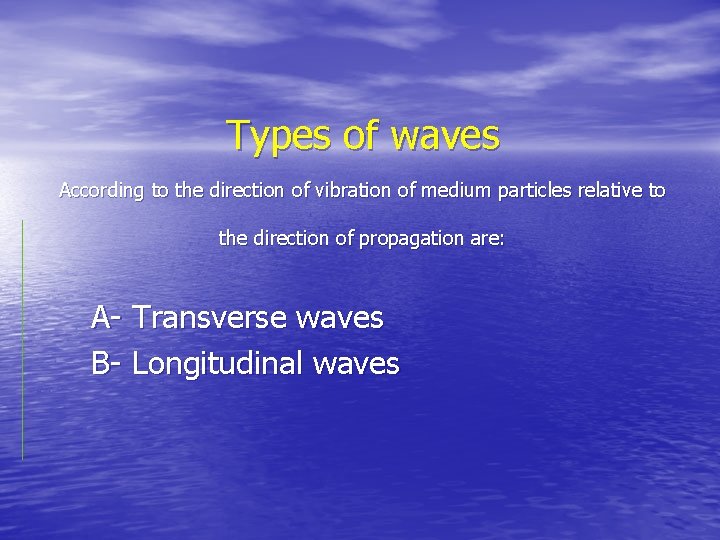 Types of waves

According to the direction of vibration of medium particles relative to the direction of propagation are:

A- Transverse waves
B- Longitudinal waves